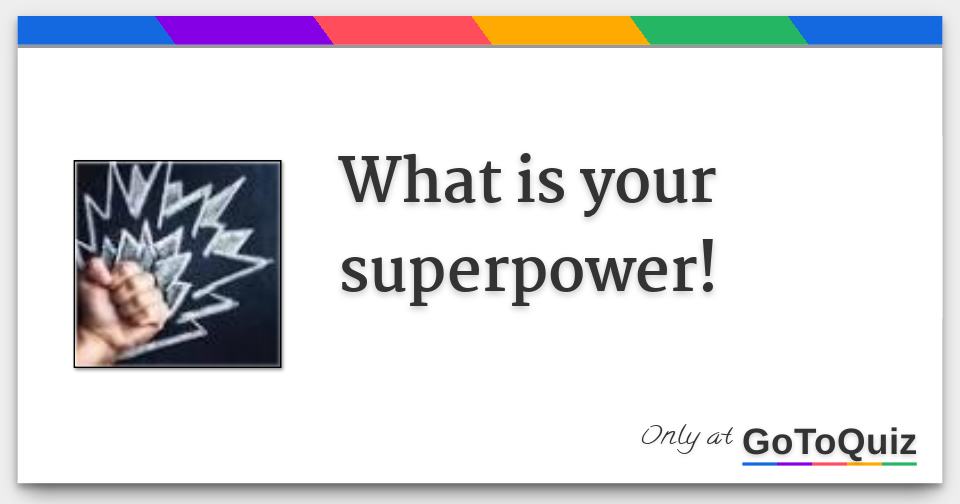 What is your superpower!

Only at GoToQuiz